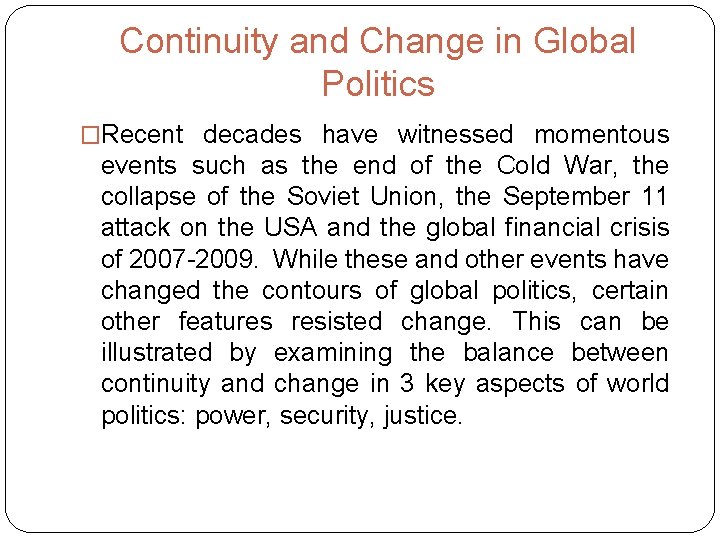 Continuity and Change in Global Politics

□Recent decades have witnessed momentous events such as the end of the Cold War, the collapse of the Soviet Union, the September 11 attack on the USA and the global financial crisis of 2007-2009. While these and other events have changed the contours of global politics, certain other features resisted change. This can be illustrated by examining the balance between continuity and change in 3 key aspects of world politics: power, security, justice.